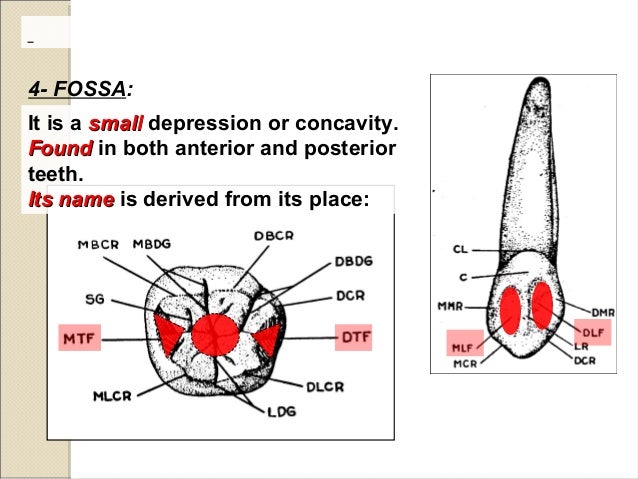 –

4- FOSSA:

It is a small depression or concavity. Found in both anterior and posterior teeth. Its name is derived from its place:

MBCR
MBDG
DBCR
DBDG
SG
DCR
MTF
DTF
MLCR
DLCR
LDG

CL
C
MMR
DMR
DLF
MLF
LR
MCR
DCR